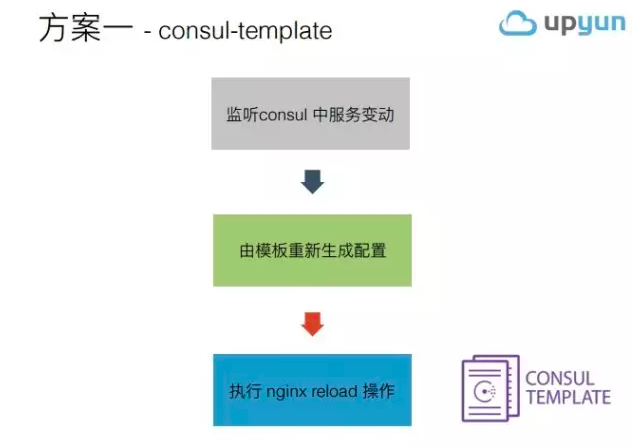 方案一 - consul-template

upyun

监听consul 中服务变动

由模板重新生成配置

执行 nginx reload 操作

CONSUL TEMPLATE